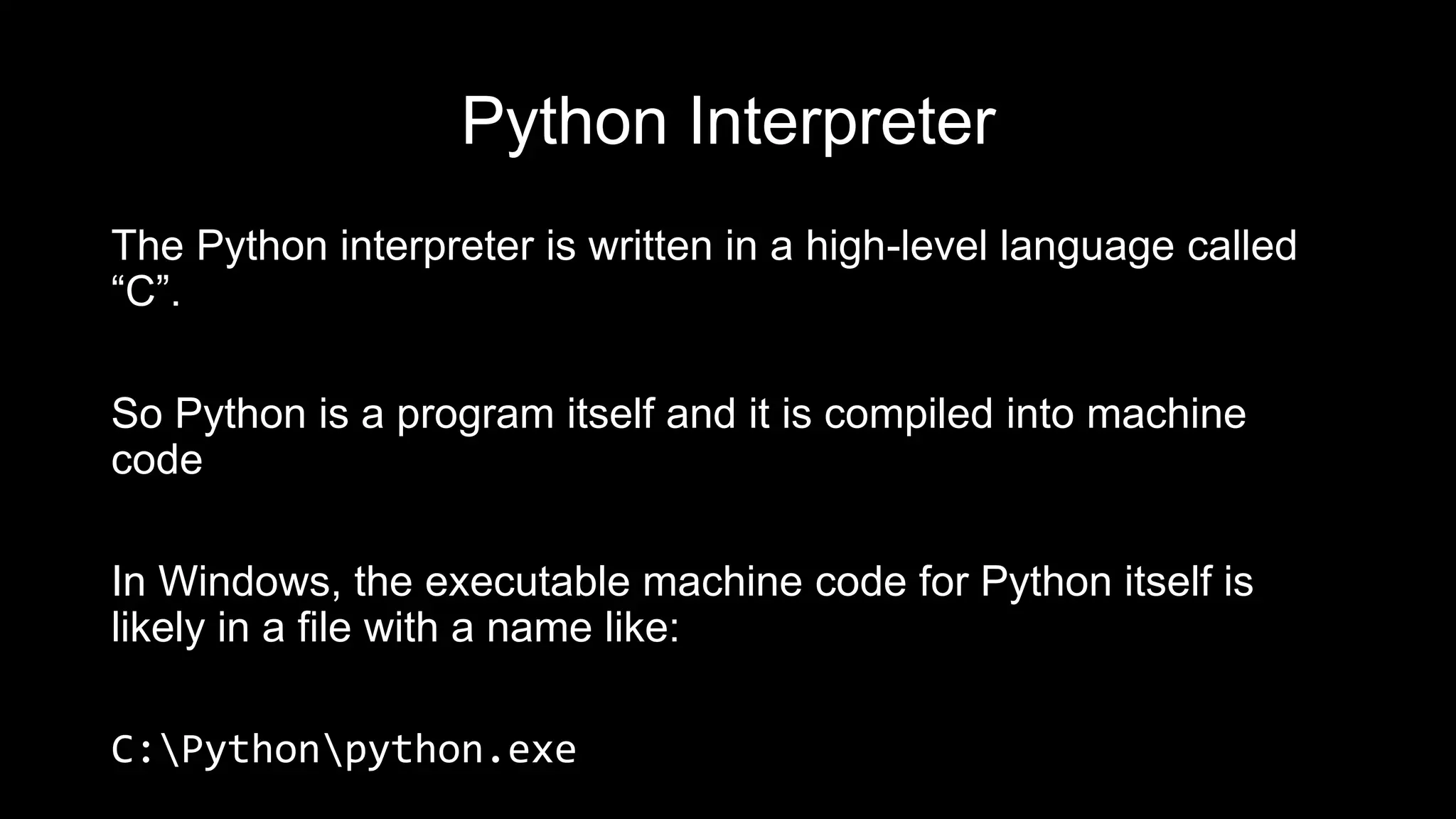 Python Interpreter

The Python interpreter is written in a high-level language called “C”.

So Python is a program itself and it is compiled into machine code

In Windows, the executable machine code for Python itself is likely in a file with a name like:

C:\Python\python.exe